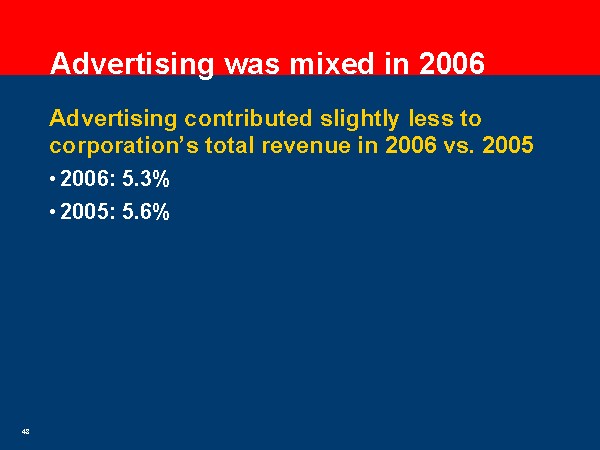 Advertising was mixed in 2006

Advertising contributed slightly less to corporation's total revenue in 2006 vs. 2005

• 2006: 5.3%

• 2005: 5.6%

48